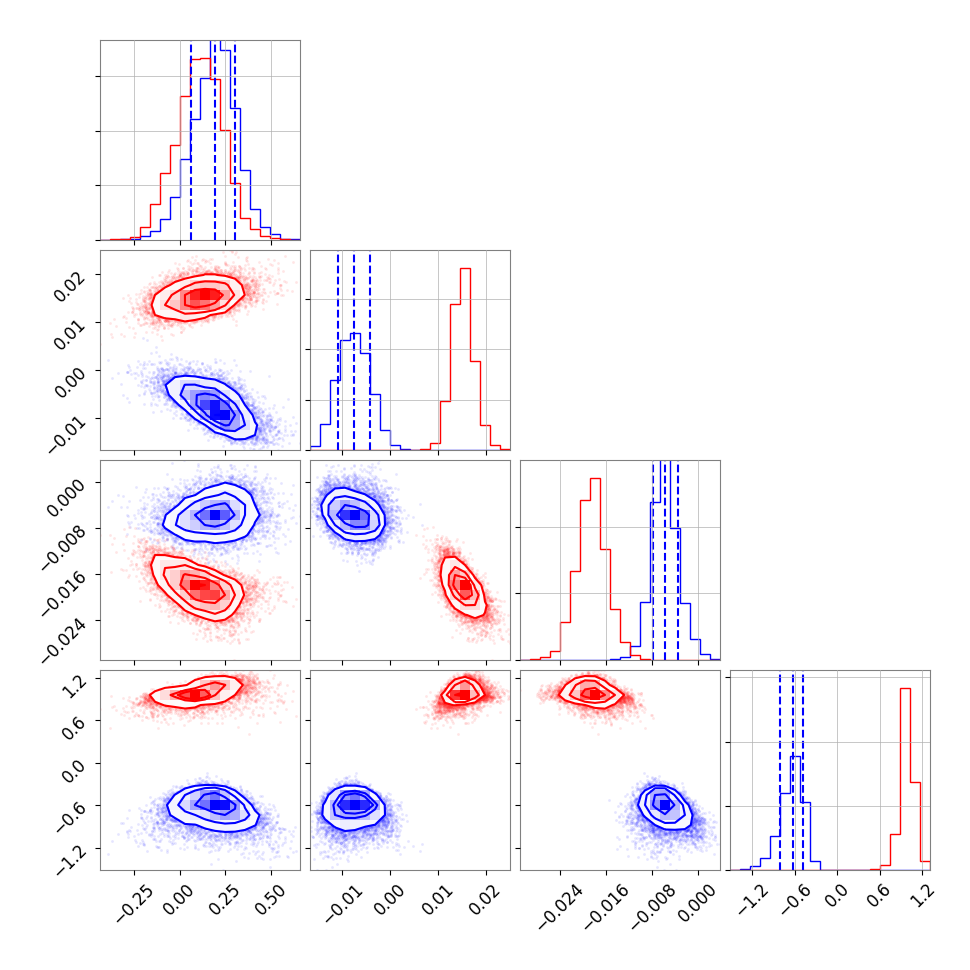 0.02
0.01
0.00
−0.01
0.000
−0.008
−0.016
−0.024
1.2
0.6
0.0
−0.6
−1.2
−0.25
0.00
0.25
0.50
−0.01
0.00
0.01
0.02
−0.024
−0.016
−0.008
0.000
−1.2
−0.6
0.0
0.6
1.2